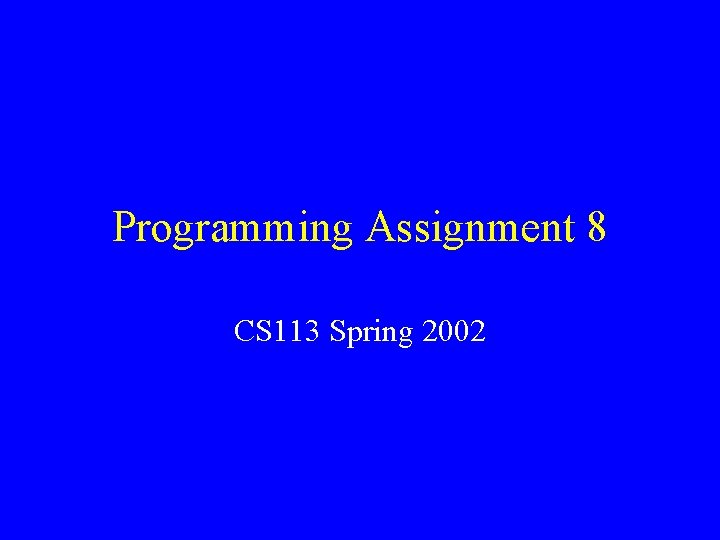 Programming Assignment 8

CS113 Spring 2002